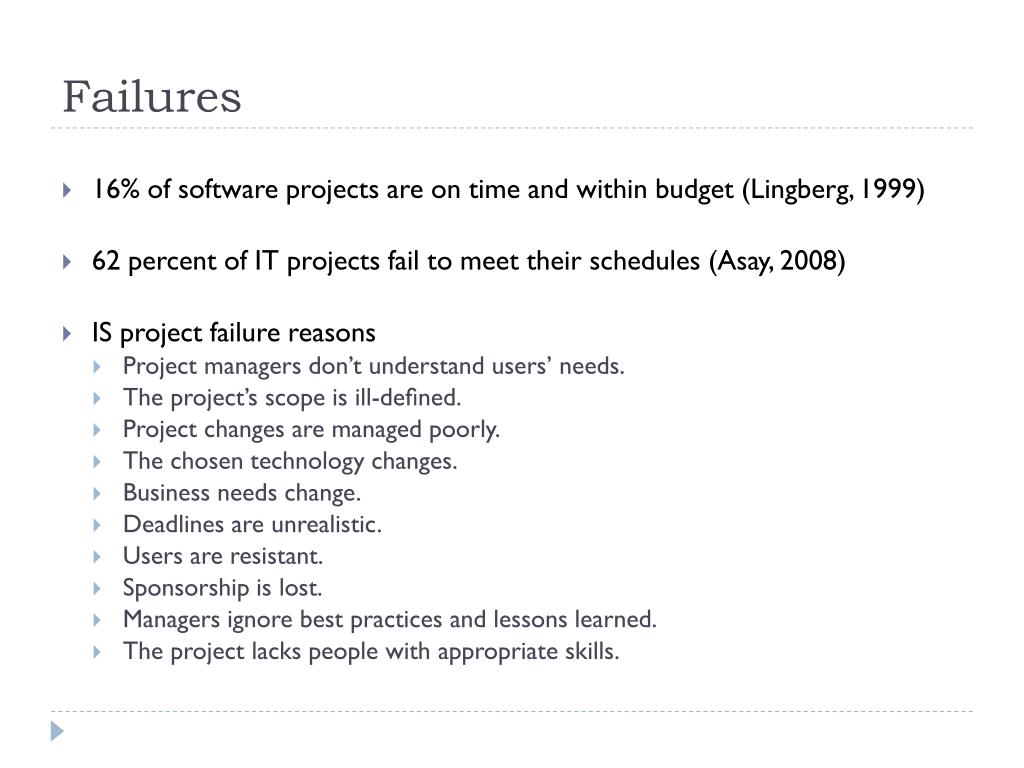 Failures

16% of software projects are on time and within budget (Lingberg, 1999)

62 percent of IT projects fail to meet their schedules (Asay, 2008)

IS project failure reasons
Project managers don't understand users' needs.
The project's scope is ill-defined.
Project changes are managed poorly.
The chosen technology changes.
Business needs change.
Deadlines are unrealistic.
Users are resistant.
Sponsorship is lost.
Managers ignore best practices and lessons learned.
The project lacks people with appropriate skills.